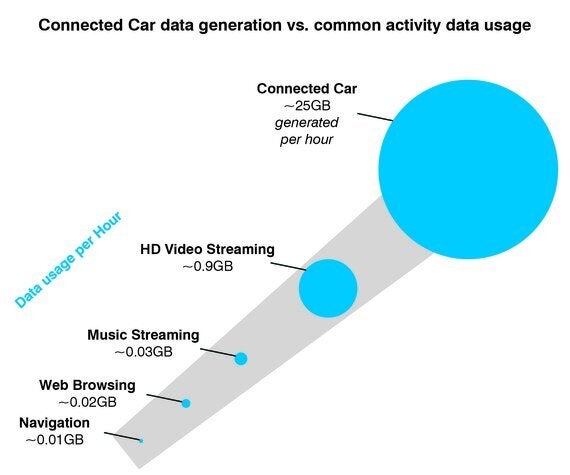 Connected Car data generation vs. common activity data usage

Connected Car
~25GB
generated
per hour

Data usage per Hour

HD Video Streaming
~0.9GB

Music Streaming
~0.03GB

Web Browsing
~0.02GB

Navigation
~0.01GB